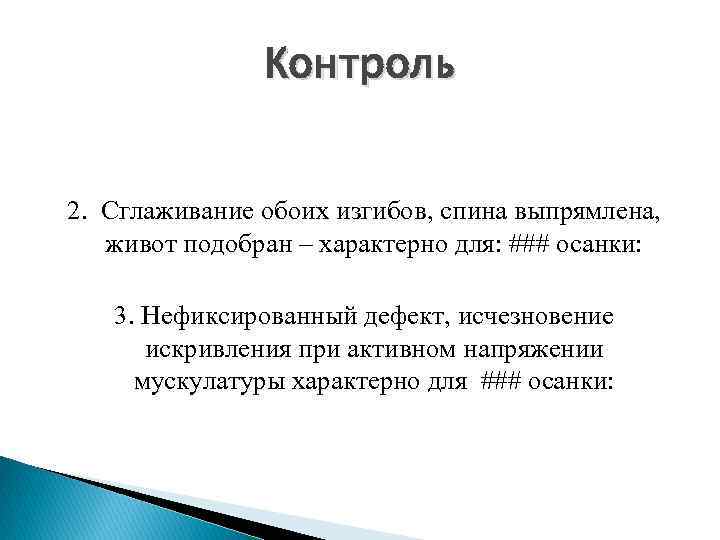 Контроль

2. Сглаживание обоих изгибов, спина выпрямлена, живот подобран – характерно для: ### осанки:

3. Нефиксированный дефект, исчезновение искривления при активном напряжении мускулатуры характерно для ### осанки: